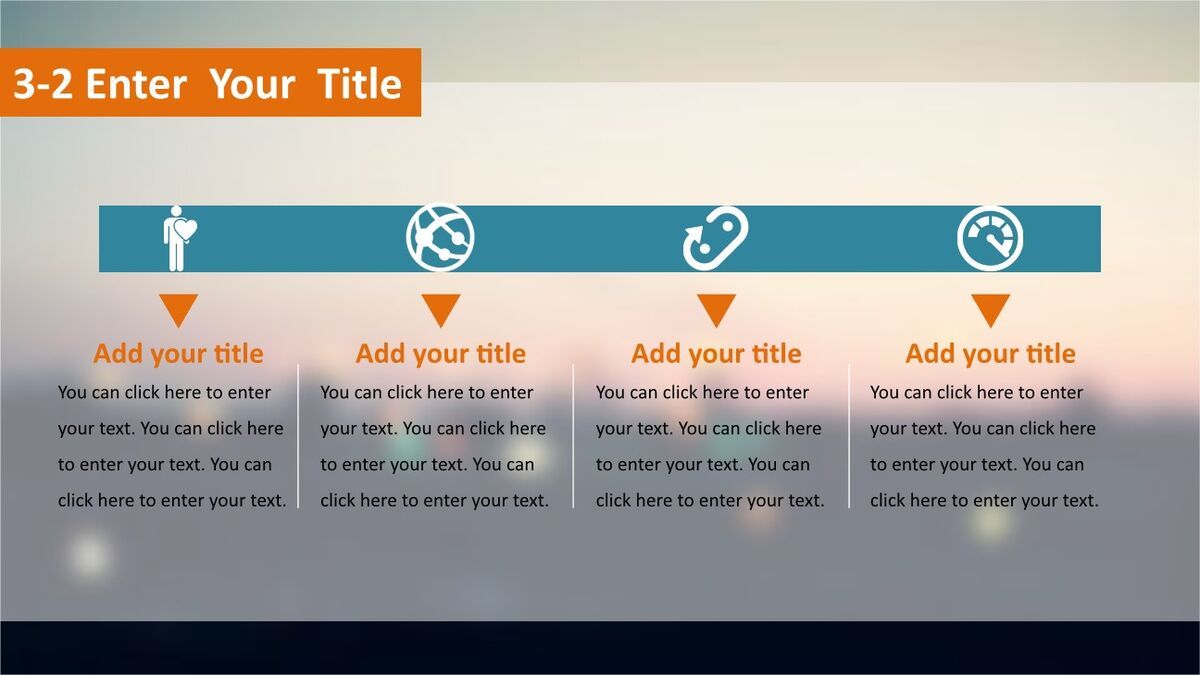 3-2 Enter Your Title

Add your title
You can click here to enter your text. You can click here to enter your text. You can click here to enter your text.

Add your title
You can click here to enter your text. You can click here to enter your text. You can click here to enter your text.

Add your title
You can click here to enter your text. You can click here to enter your text. You can click here to enter your text.

Add your title
You can click here to enter your text. You can click here to enter your text. You can click here to enter your text.